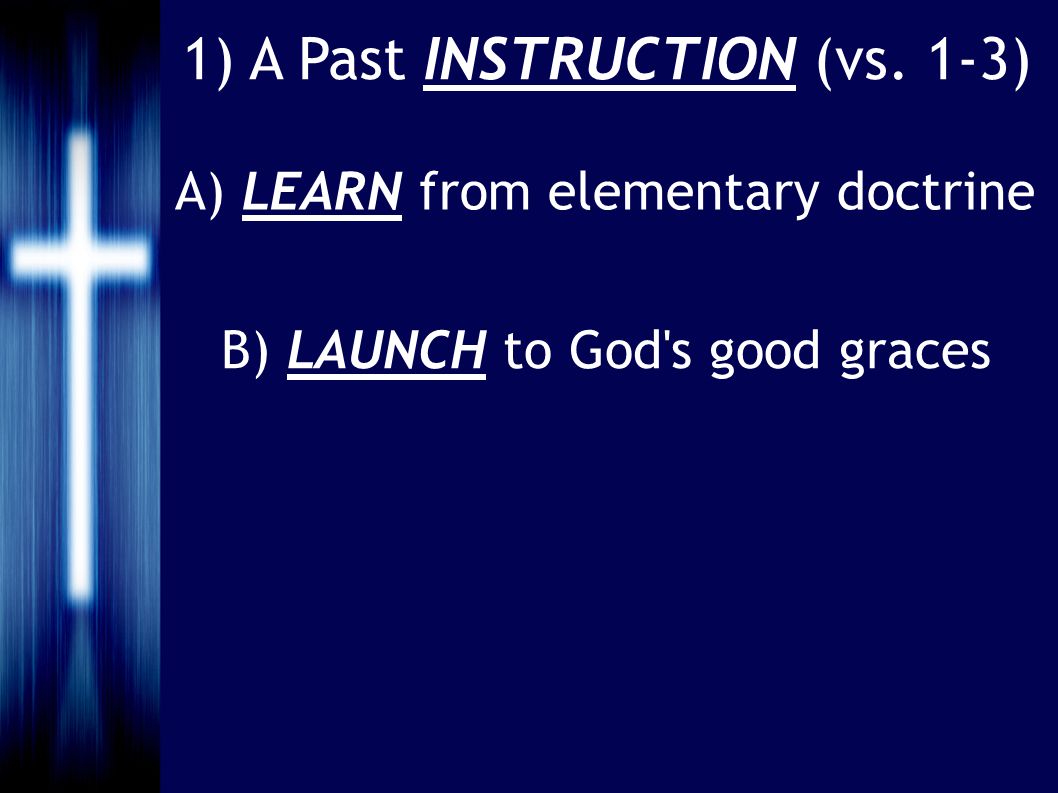 1) A Past INSTRUCTION (vs. 1-3)

A) LEARN from elementary doctrine

B) LAUNCH to God's good graces